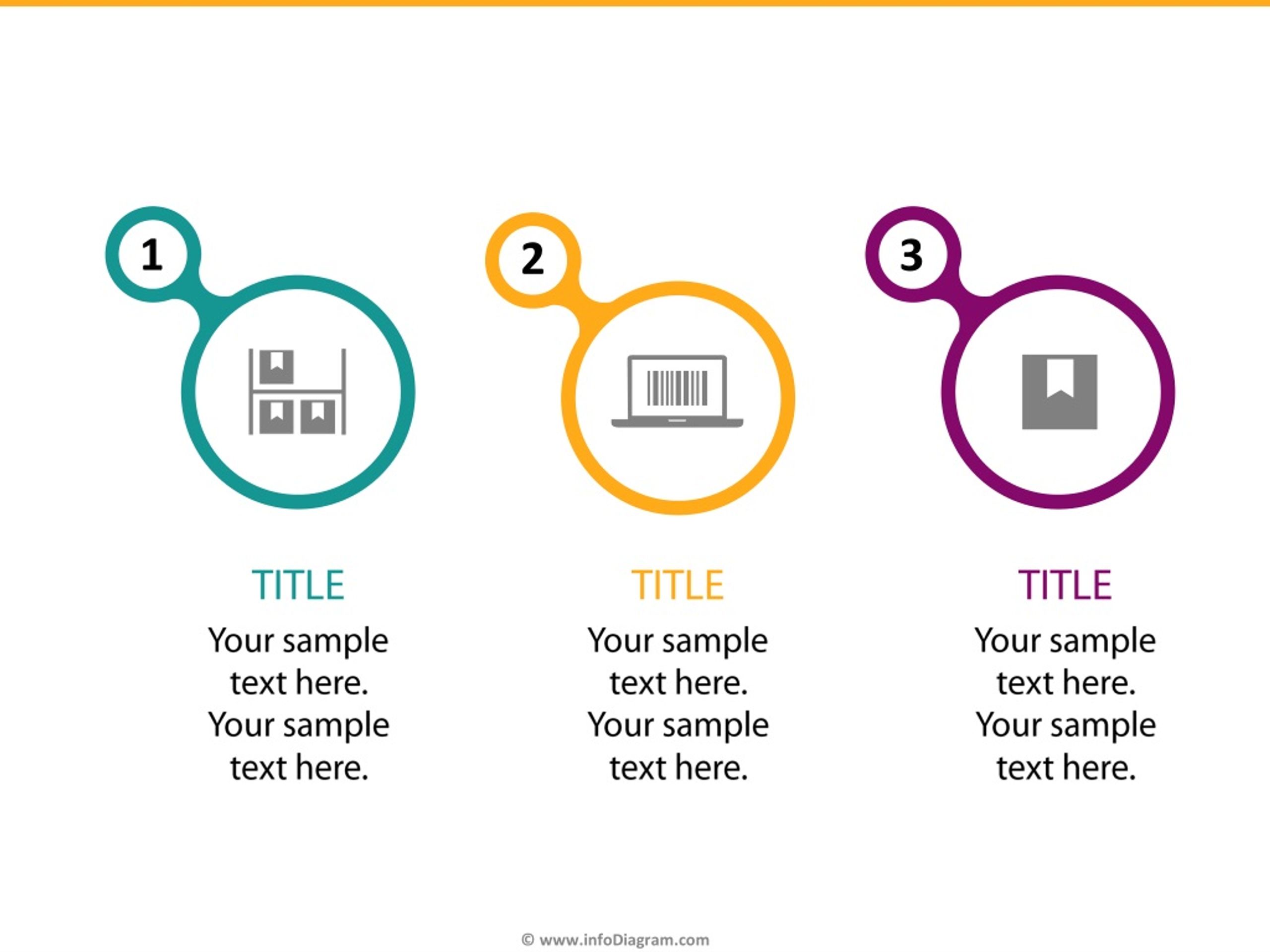 1

TITLE

Your sample text here. Your sample text here.

2

TITLE

Your sample text here. Your sample text here.

3

TITLE

Your sample text here. Your sample text here.

© www.infoDiagram.com